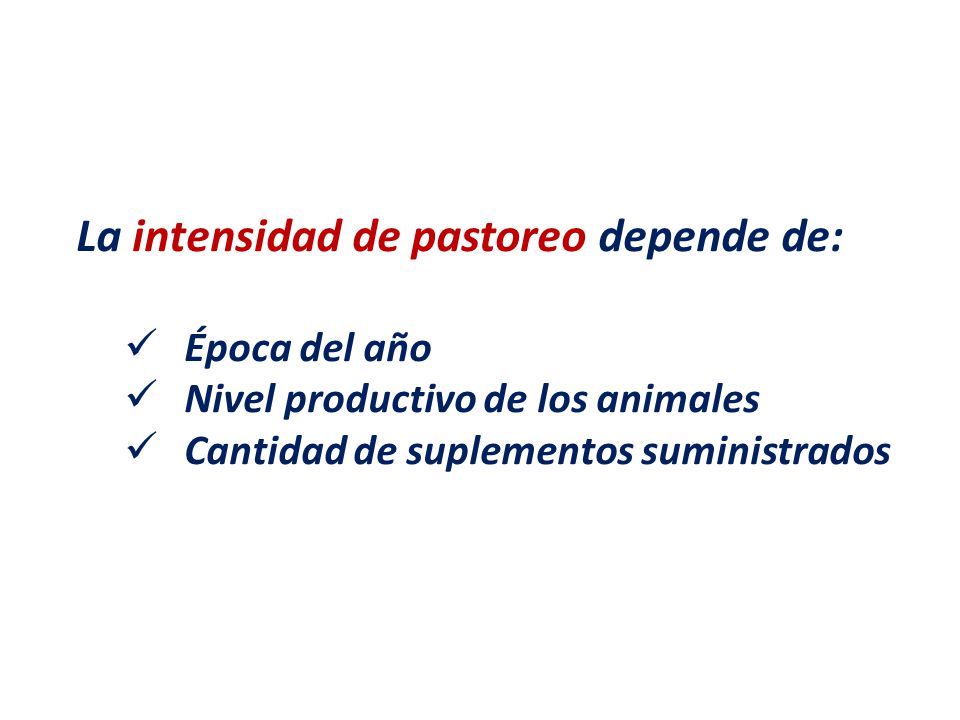 La intensidad de pastoreo depende de:

✓ Época del año
✓ Nivel productivo de los animales
✓ Cantidad de suplementos suministrados